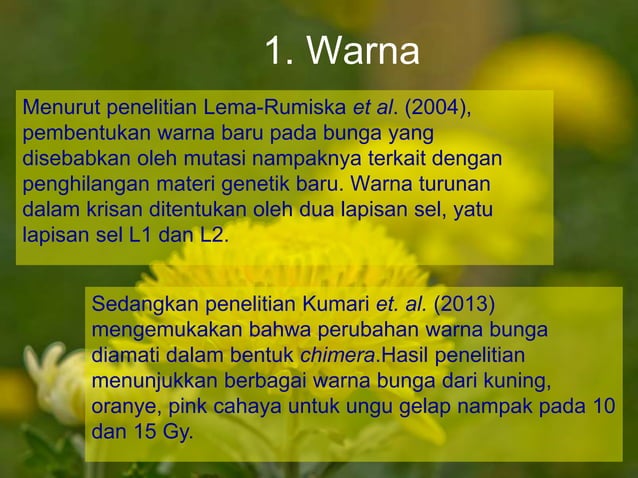 1. Warna

Menurut penelitian Lema-Rumiska et al. (2004), pembentukan warna baru pada bunga yang disebabkan oleh mutasi nampaknya terkait dengan penghilangan materi genetik baru. Warna turunan dalam krisan ditentukan oleh dua lapisan sel, yatu lapisan sel L1 dan L2.

Sedangkan penelitian Kumari et. al. (2013) mengemukakan bahwa perubahan warna bunga diamati dalam bentuk chimera.Hasil penelitian menunjukkan berbagai warna bunga dari kuning, oranye, pink cahaya untuk ungu gelap nampak pada 10 dan 15 Gy.